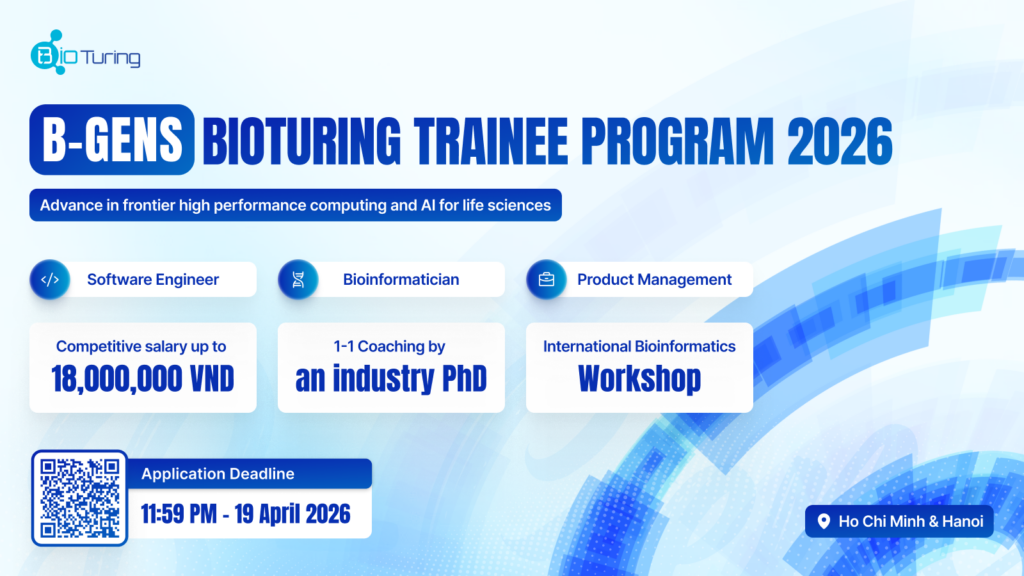 BIO Turing

B-GENS BIOTURING TRAINEE PROGRAM 2026

Advance in frontier high performance computing and AI for life sciences

Software Engineer

Bioinformatician

Product Management

Competitive salary up to
18,000,000 VND

1-1 Coaching by
an industry PhD

International Bioinformatics
Workshop

Application Deadline
11:59 PM - 19 April 2026

Ho Chi Minh & Hanoi